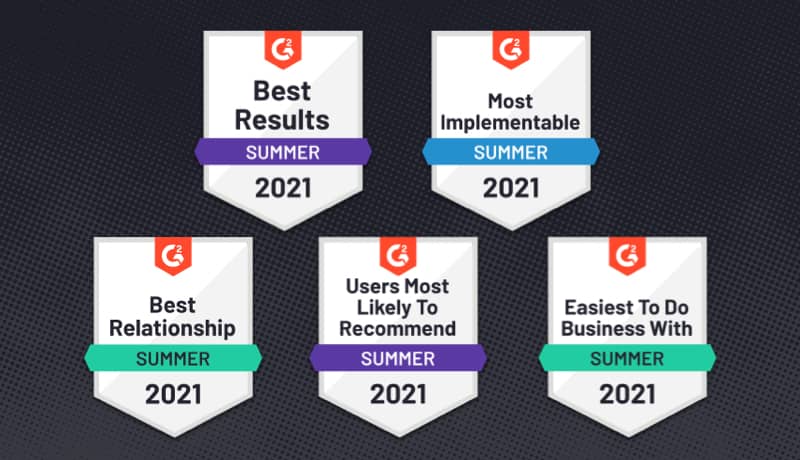 G2
Best Results
SUMMER
2021

G2
Most Implementable
SUMMER
2021

G2
Best Relationship
SUMMER
2021

G2
Users Most Likely To Recommend
SUMMER
2021

G2
Easiest To Do Business With
SUMMER
2021